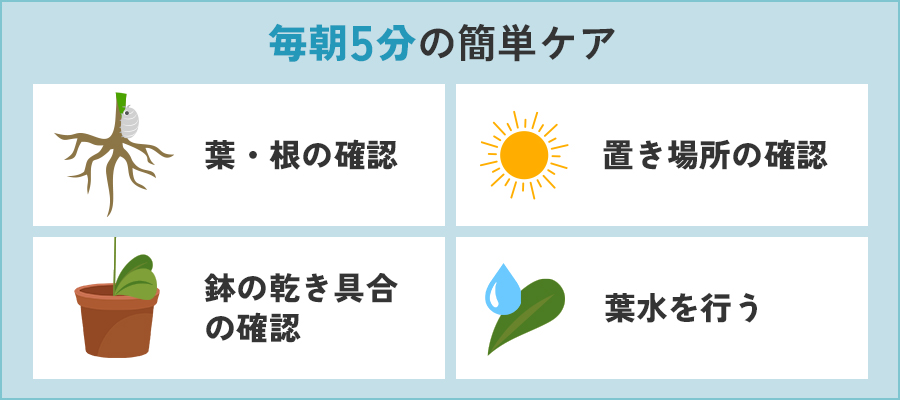 毎朝5分の簡単ケア

葉・根の確認

置き場所の確認

鉢の乾き具合の確認

葉水を行う